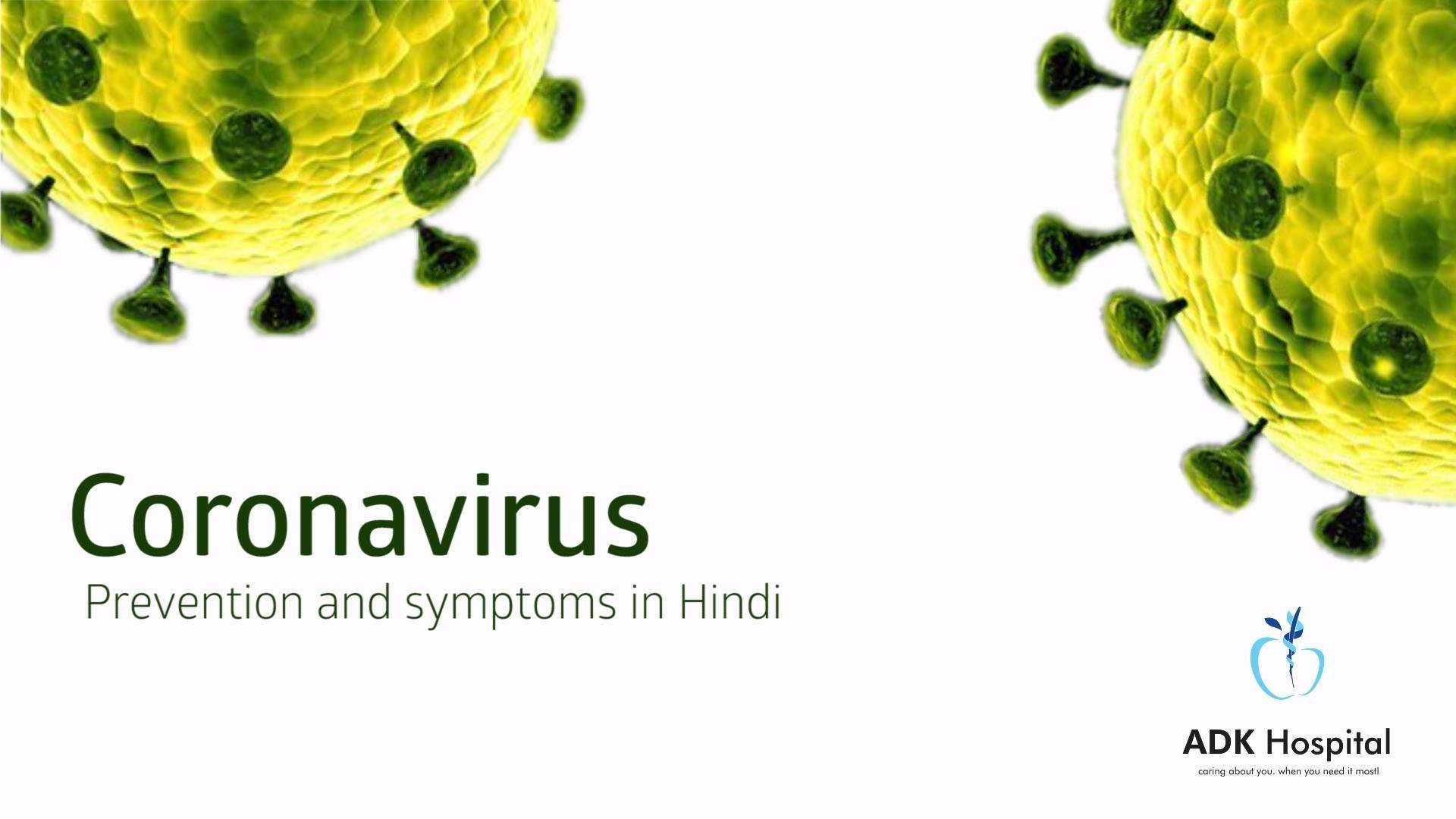 Coronavirus
Prevention and symptoms in Hindi

ADK Hospital
caring about you. when you need it most!